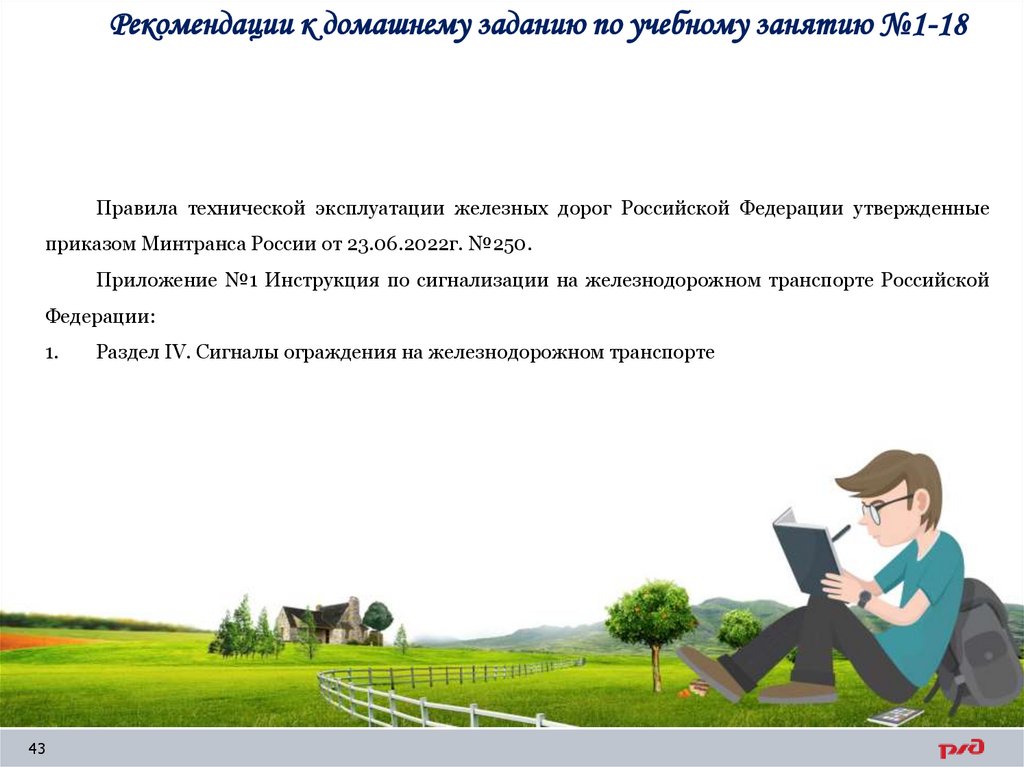 Рекомендации к домашнему заданию по учебному занятию №1-18

Правила технической эксплуатации железных дорог Российской Федерации утвержденные приказом Минтранса России от 23.06.2022г. №250.

Приложение №1 Инструкция по сигнализации на железнодорожном транспорте Российской Федерации:

1. Раздел IV. Сигналы ограждения на железнодорожном транспорте

43

РЖД